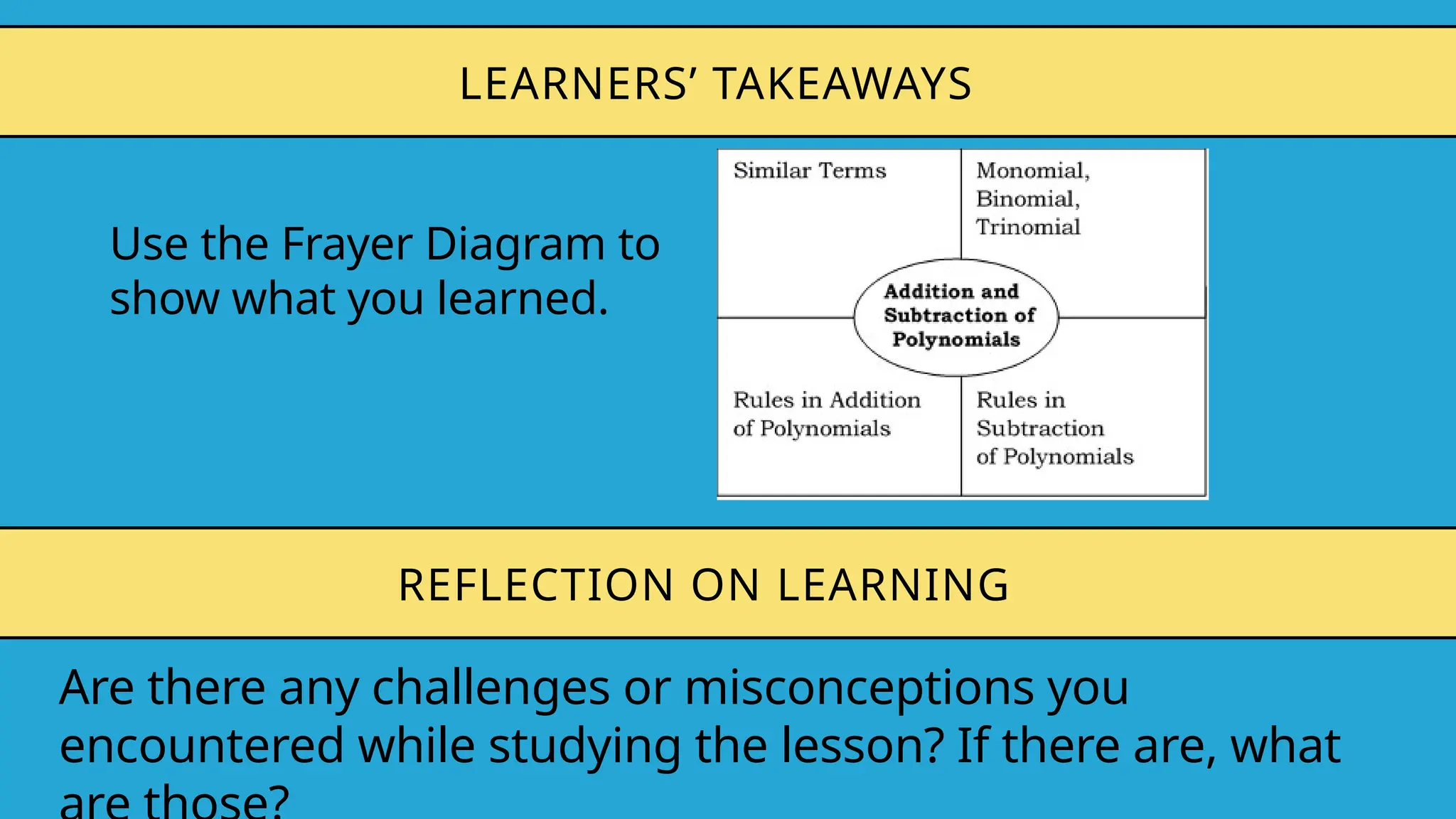 LEARNERS’ TAKEAWAYS

Use the Frayer Diagram to show what you learned.

Similar Terms

Monomial, Binomial, Trinomial

Addition and Subtraction of Polynomials

Rules in Addition of Polynomials

Rules in Subtraction of Polynomials

REFLECTION ON LEARNING

Are there any challenges or misconceptions you encountered while studying the lesson? If there are, what are those?